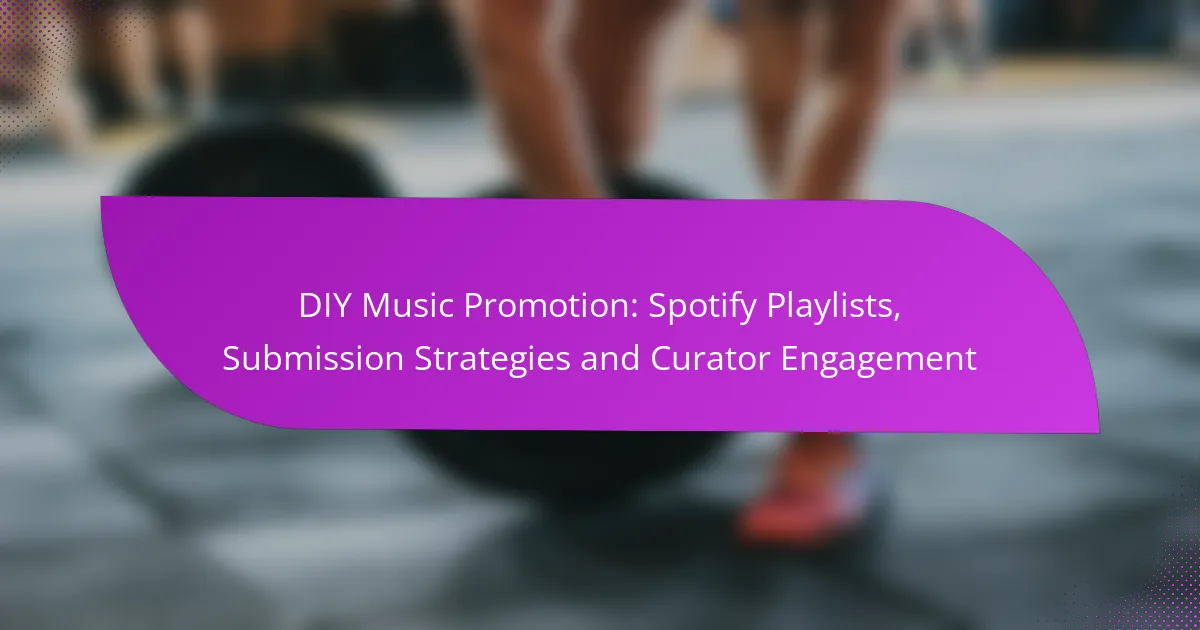 DIY Music Promotion: Spotify Playlists, Submission Strategies and Curator Engagement